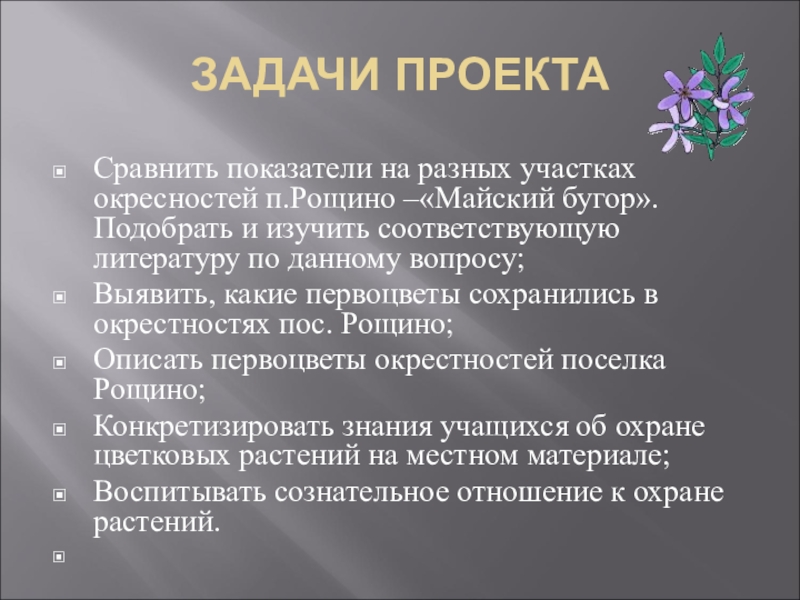 ЗАДАЧИ ПРОЕКТА

Сравнить показатели на разных участках окресностей п.Рощино –«Майский бугор». Подобрать и изучить соответствующую литературу по данному вопросу;

Выявить, какие первоцветы сохранились в окрестностях пос. Рощино;

Описать первоцветы окрестностей поселка Рощино;

Конкретизировать знания учащихся об охране цветковых растений на местном материале;

Воспитывать сознательное отношение к охране растений.